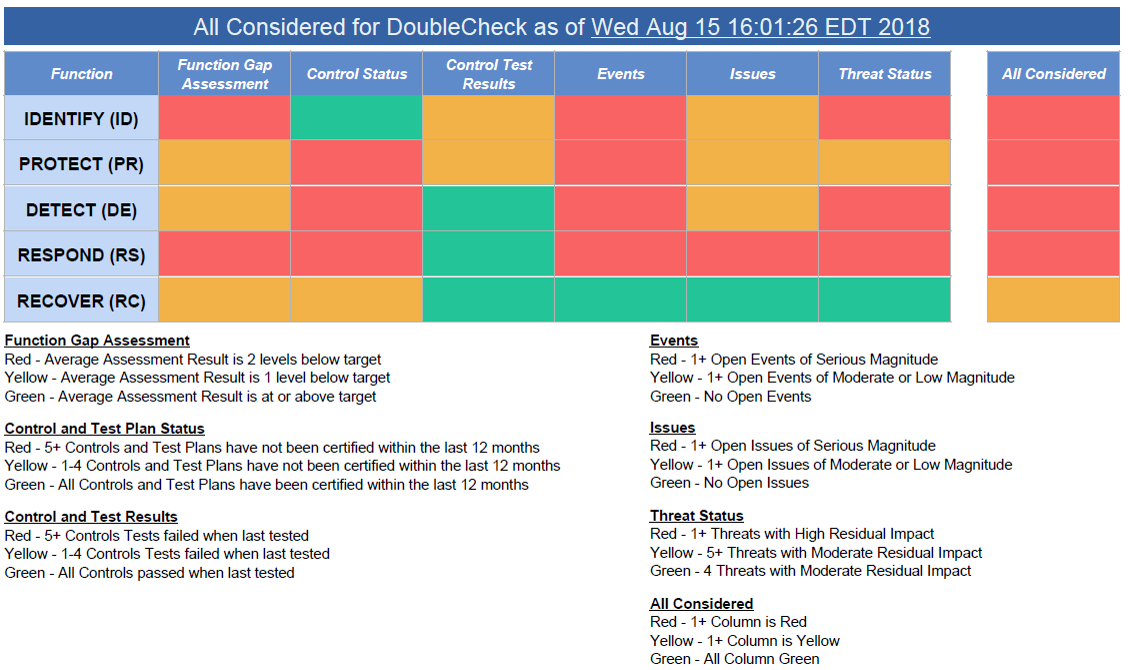 All Considered for DoubleCheck as of Wed Aug 15 16:01:26 EDT 2018

| Function | Function Gap Assessment | Control Status | Control Test Results | Events | Issues | Threat Status | All Considered |
|---|---|---|---|---|---|---|---|
| IDENTIFY (ID) | | | | | | | |
| PROTECT (PR) | | | | | | | |
| DETECT (DE) | | | | | | | |
| RESPOND (RS) | | | | | | | |
| RECOVER (RC) | | | | | | | |

Function Gap Assessment
Red - Average Assessment Result is 2 levels below target
Yellow - Average Assessment Result is 1 level below target
Green - Average Assessment Result is at or above target

Control and Test Plan Status
Red - 5+ Controls and Test Plans have not been certified within the last 12 months
Yellow - 1-4 Controls and Test Plans have not been certified within the last 12 months
Green - All Controls and Test Plans have been certified within the last 12 months

Control and Test Results
Red - 5+ Controls Tests failed when last tested
Yellow - 1-4 Controls Tests failed when last tested
Green - All Controls passed when last tested

Events
Red - 1+ Open Events of Serious Magnitude
Yellow - 1+ Open Events of Moderate or Low Magnitude
Green - No Open Events

Issues
Red - 1+ Open Issues of Serious Magnitude
Yellow - 1+ Open Issues of Moderate or Low Magnitude
Green - No Open Issues

Threat Status
Red - 1+ Threats with High Residual Impact
Yellow - 5+ Threats with Moderate Residual Impact
Green - 4 Threats with Moderate Residual Impact

All Considered
Red - 1+ Column is Red
Yellow - 1+ Column is Yellow
Green - All Column Green